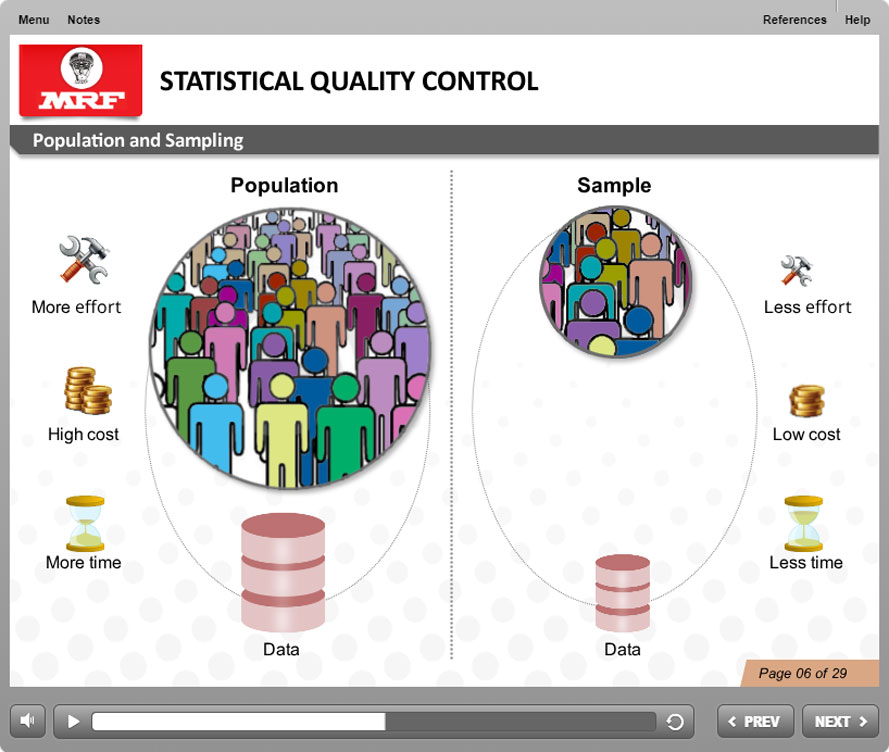 Menu Notes

References Help

MRF

STATISTICAL QUALITY CONTROL

Population and Sampling

Population

More effort

High cost

More time

Data

Sample

Less effort

Low cost

Less time

Data

Page 06 of 29

PREV

NEXT